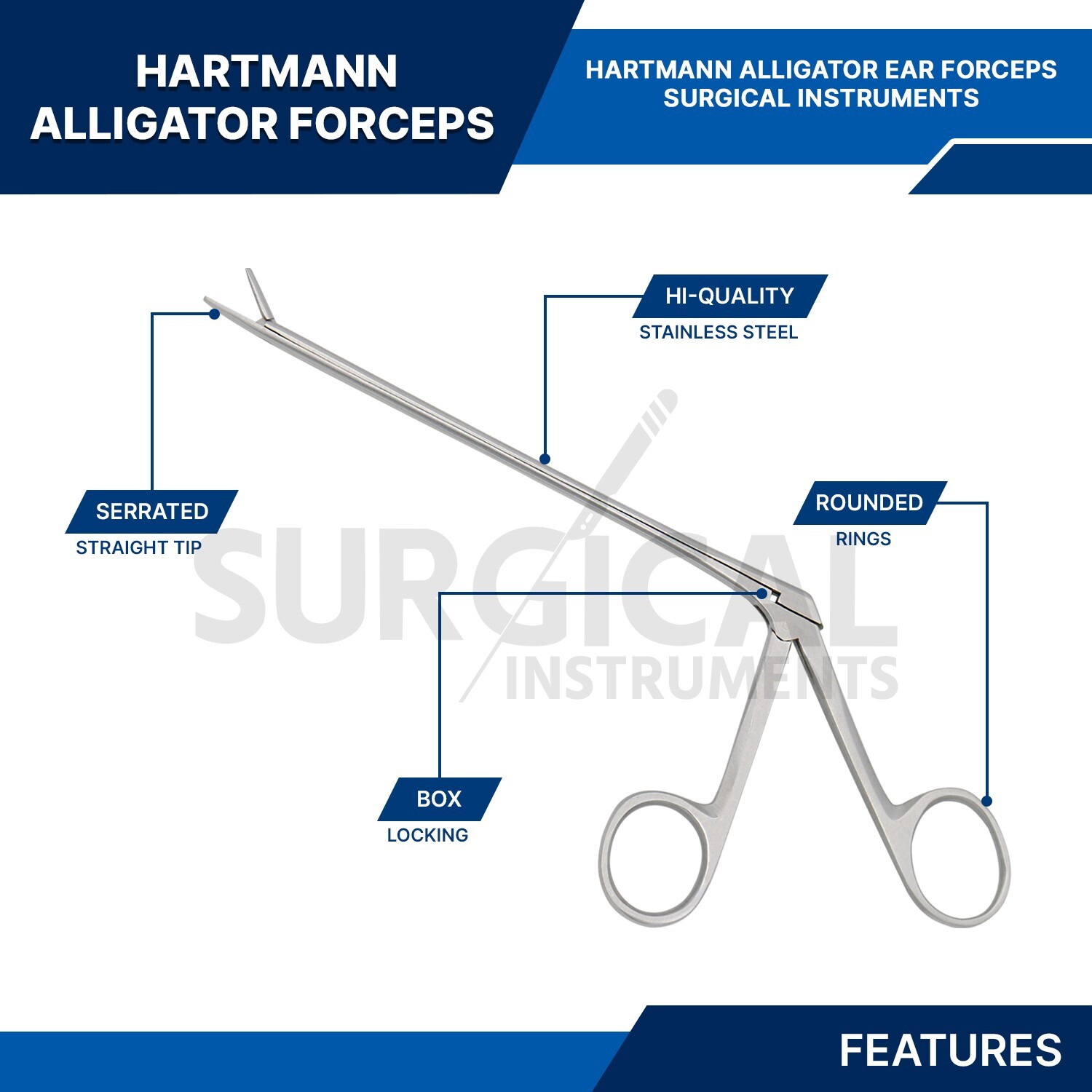 HARTMANN ALLIGATOR FORCEPS

HARTMANN ALLIGATOR EAR FORCEPS SURGICAL INSTRUMENTS

HI-QUALITY
STAINLESS STEEL

SERRATED
STRAIGHT TIP

ROUNDED
RINGS

SURGICAL
INSTRUMENTS

BOX
LOCKING

FEATURES